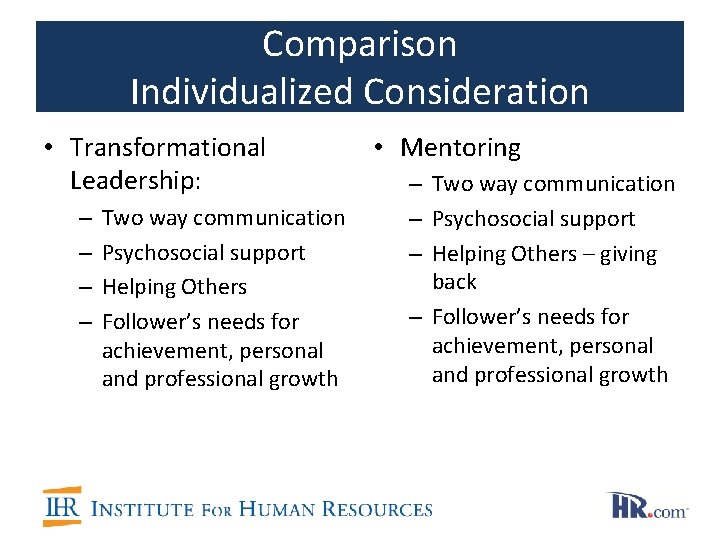 Comparison
Individualized Consideration

• Transformational Leadership:
– Two way communication
– Psychosocial support
– Helping Others
– Follower's needs for achievement, personal and professional growth

• Mentoring
– Two way communication
– Psychosocial support
– Helping Others – giving back
– Follower's needs for achievement, personal and professional growth

IHR INSTITUTE FOR HUMAN RESOURCES

HR.com